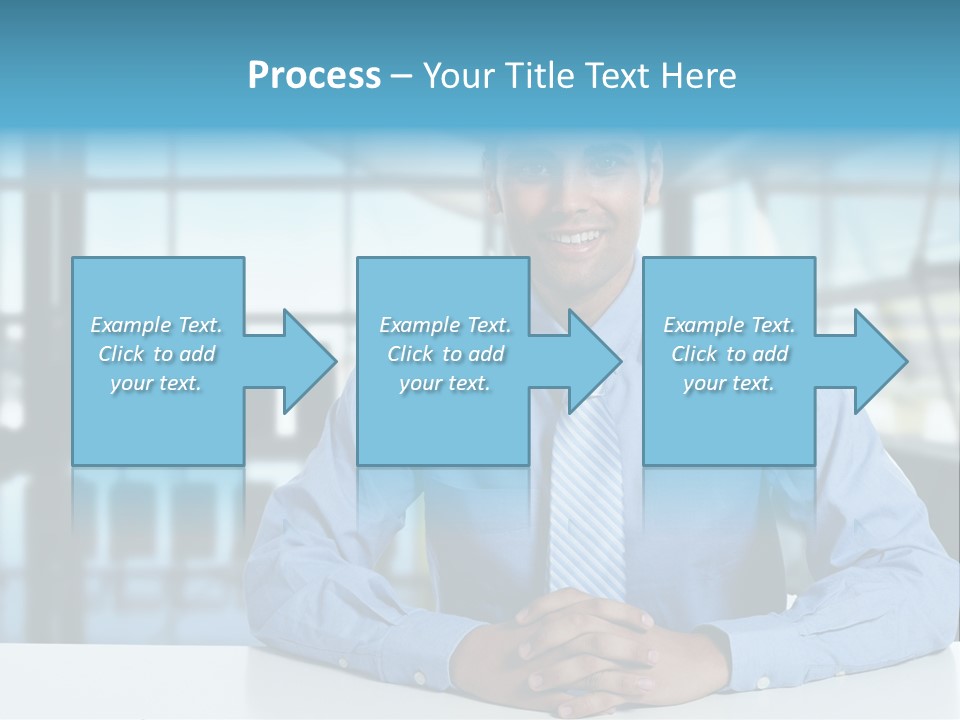 Process – Your Title Text Here

Example Text. Click to add your text.

Example Text. Click to add your text.

Example Text. Click to add your text.